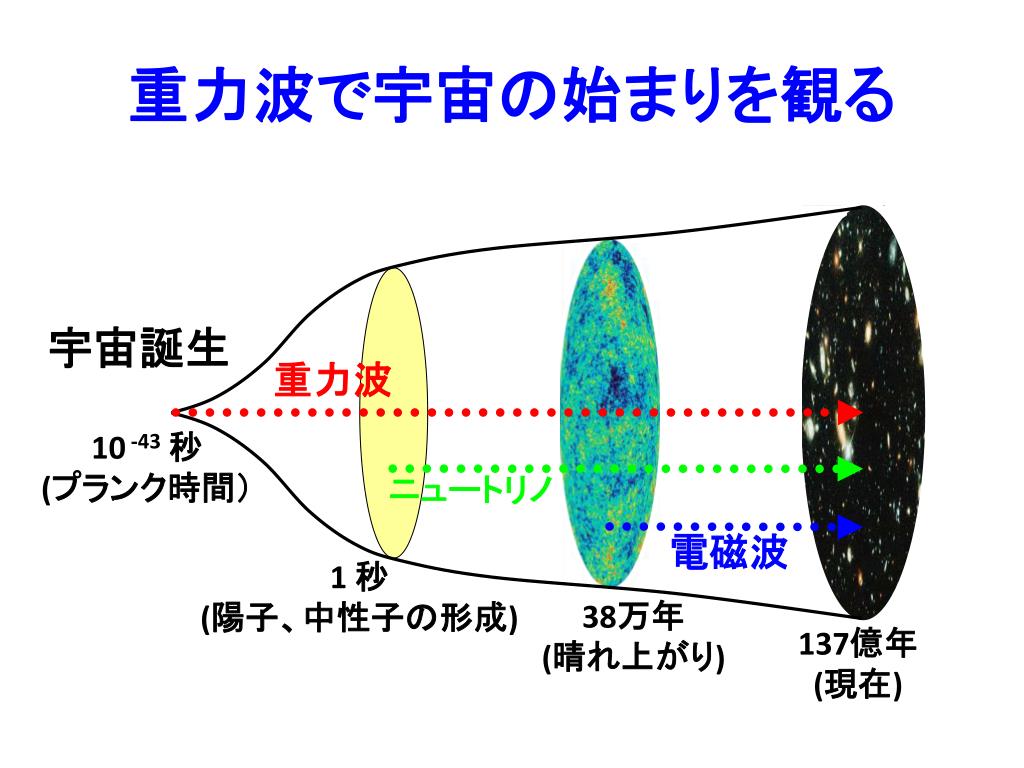 重力波で宇宙の始まりを観る

宇宙誕生

重力波

$10^{-43}$ 秒
(プランク時間)

ニュートリノ

電磁波

1 秒
(陽子、中性子の形成)

38万年
(晴れ上がり)

137億年
(現在)